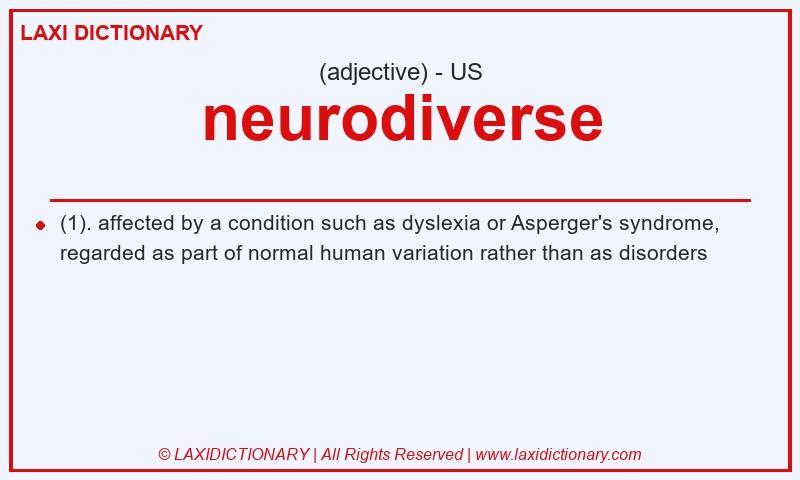 LAXI DICTIONARY

(adjective) - US

neurodiverse

(1). affected by a condition such as dyslexia or Asperger's syndrome, regarded as part of normal human variation rather than as disorders

© LAXIDICTIONARY | All Rights Reserved | www.laxidictionary.com